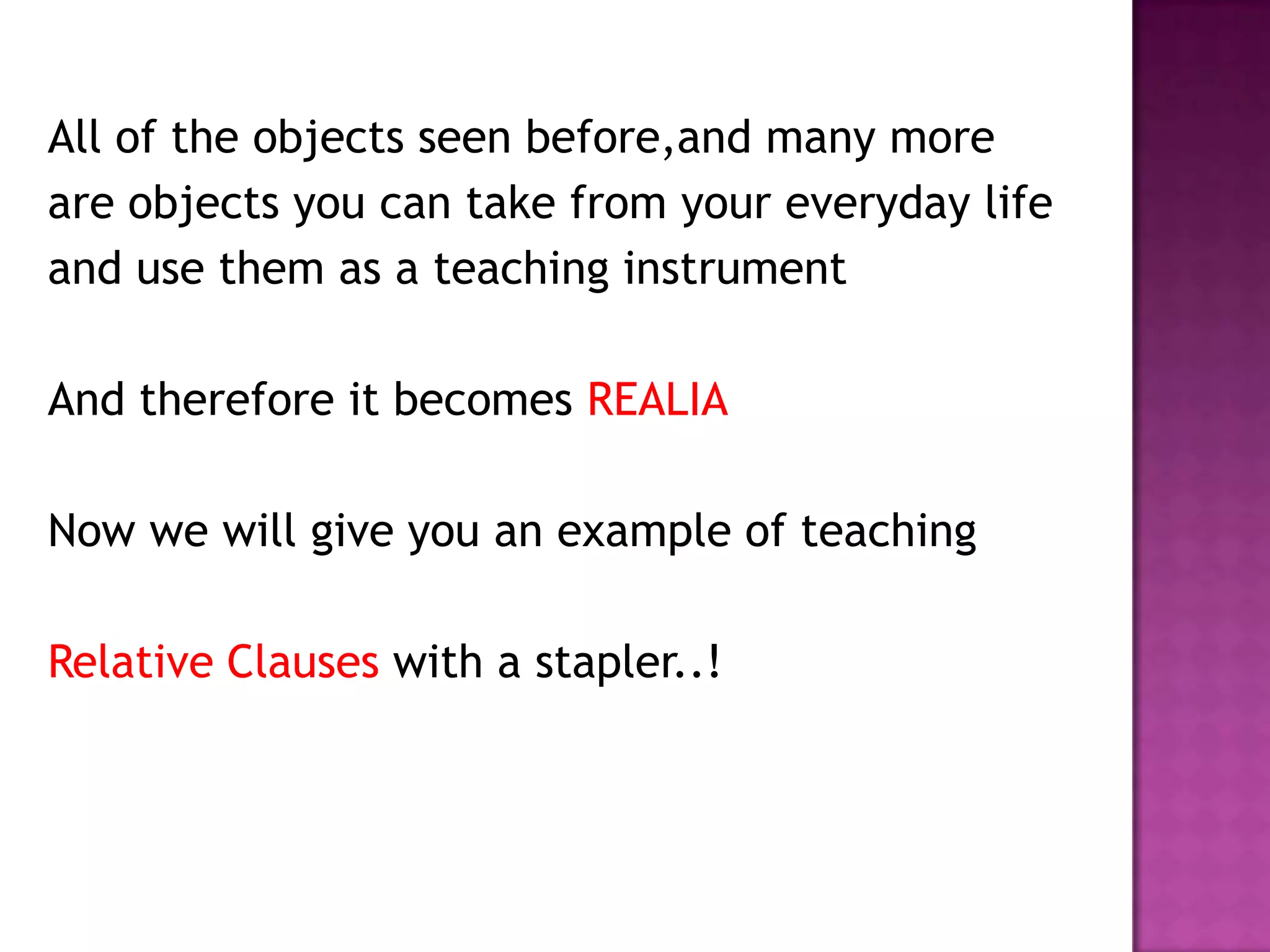 All of the objects seen before,and many more are objects you can take from your everyday life and use them as a teaching instrument

And therefore it becomes REALIA

Now we will give you an example of teaching

Relative Clauses with a stapler..!